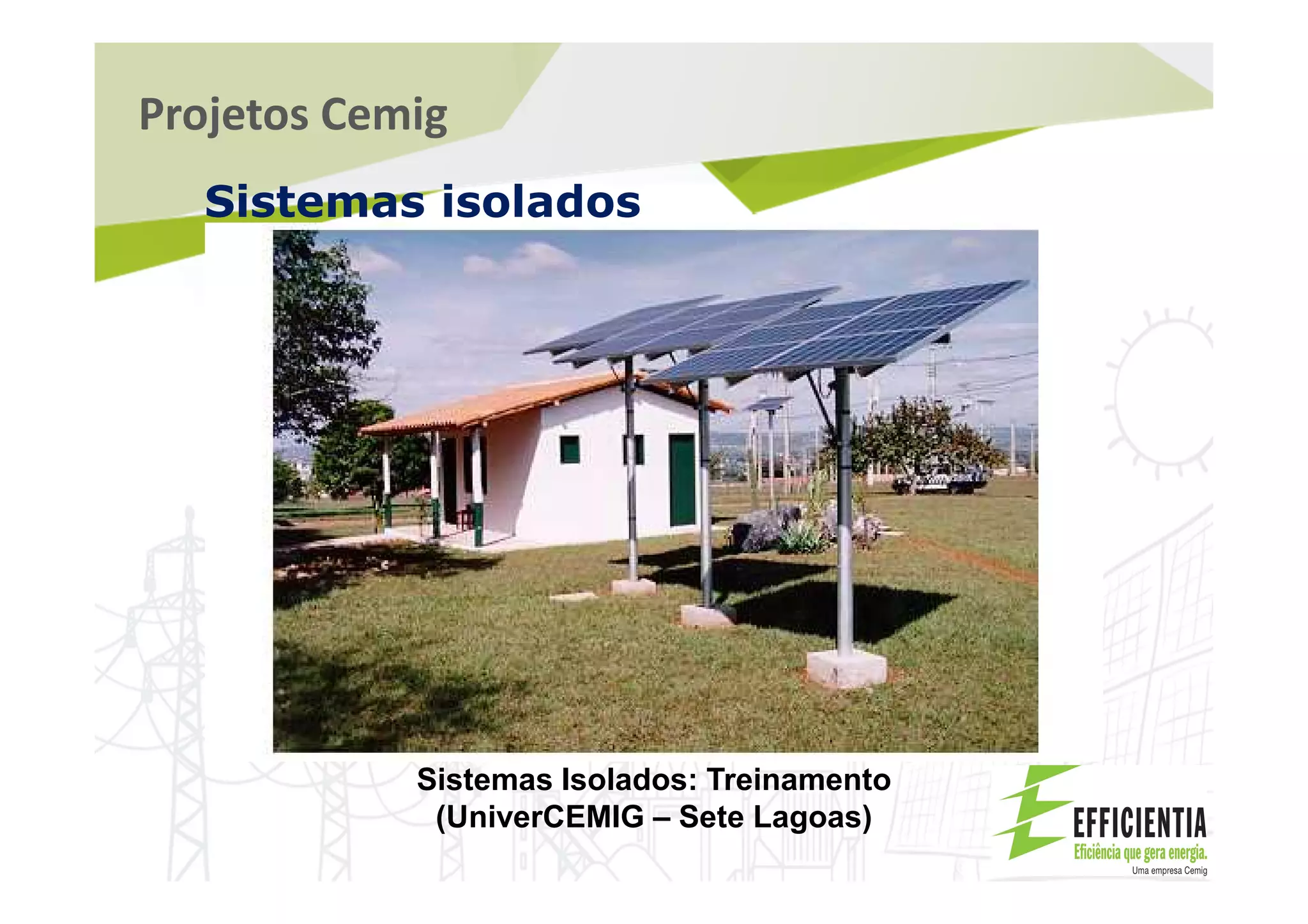 Projetos Cemig

Sistemas isolados

Sistemas Isolados: Treinamento (UniverCEMIG – Sete Lagoas)

EFFICIENTIA
Eficiência que gera energia.
Uma empresa Cemig